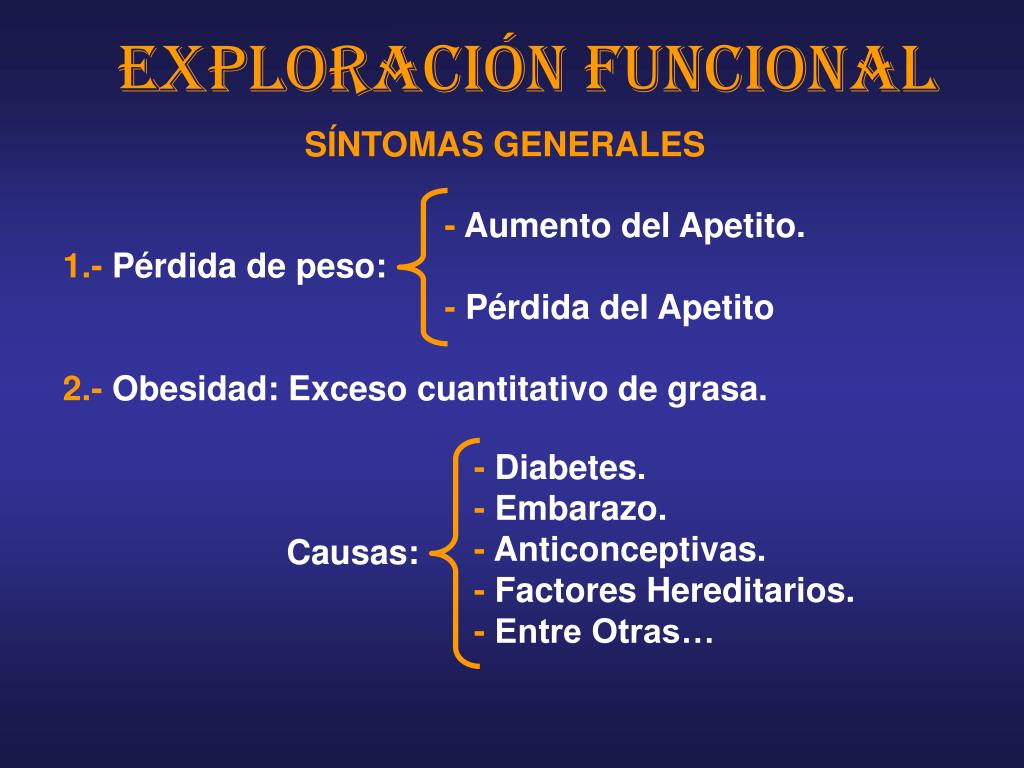 EXPLORACIÓN FUNCIONAL

SÍNTOMAS GENERALES

1.- Pérdida de peso:

- Aumento del Apetito.
- Pérdida del Apetito

2.- Obesidad: Exceso cuantitativo de grasa.

Causas:

- Diabetes.
- Embarazo.
- Anticonceptivas.
- Factores Hereditarios.
- Entre Otras…